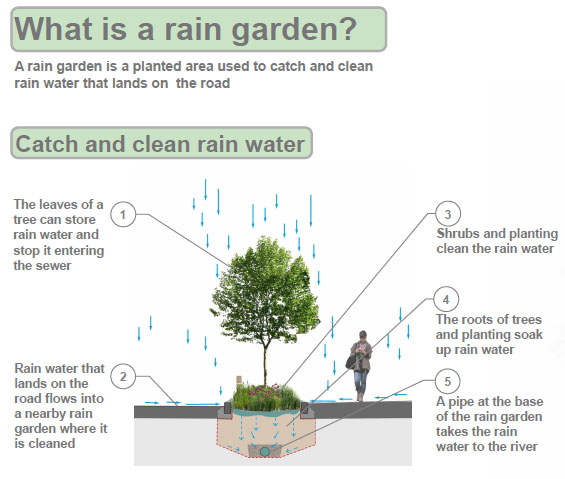 What is a rain garden?

A rain garden is a planted area used to catch and clean rain water that lands on  the road

Catch and clean rain water

1
The leaves of a tree can store rain water and stop it entering the sewer

2
Rain water that lands on the road flows into a nearby rain garden where it is cleaned

3
Shrubs and planting clean the rain water

4
The roots of trees and planting soak up rain water

5
A pipe at the base of the rain garden takes the rain water to the river